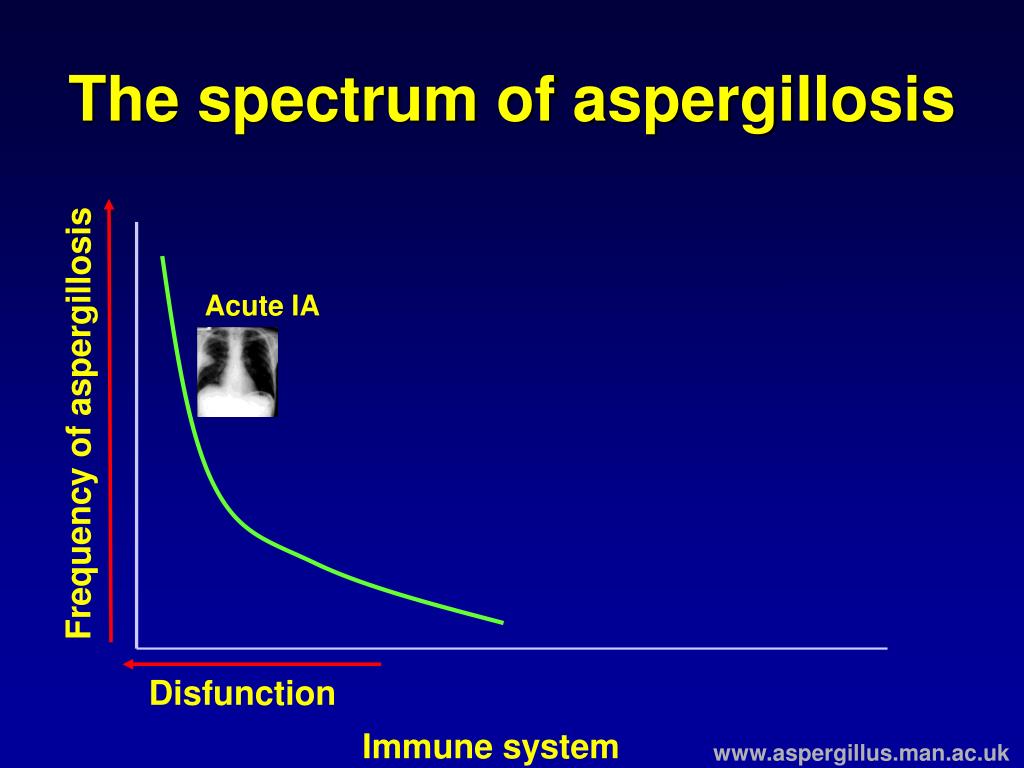 The spectrum of aspergillosis

Frequency of aspergillosis

Acute IA

Disfunction

Immune system

www.aspergillus.man.ac.uk